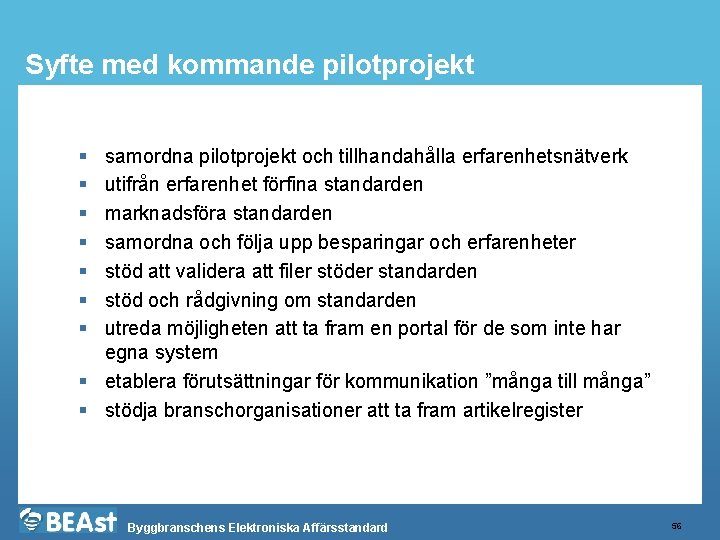 Syfte med kommande pilotprojekt

- samordna pilotprojekt och tillhandahålla erfarenhetsnätverk
- utifrån erfarenhet förfina standarden
- marknadsföra standarden
- samordna och följa upp besparingar och erfarenheter
- stöd att validera att filer stöder standarden
- stöd och rådgivning om standarden
- utreda möjligheten att ta fram en portal för de som inte har egna system
- etablera förutsättningar för kommunikation ”många till många”
- stödja branschorganisationer att ta fram artikelregister

BEAst
Byggbranschens Elektroniska Affärsstandard

56